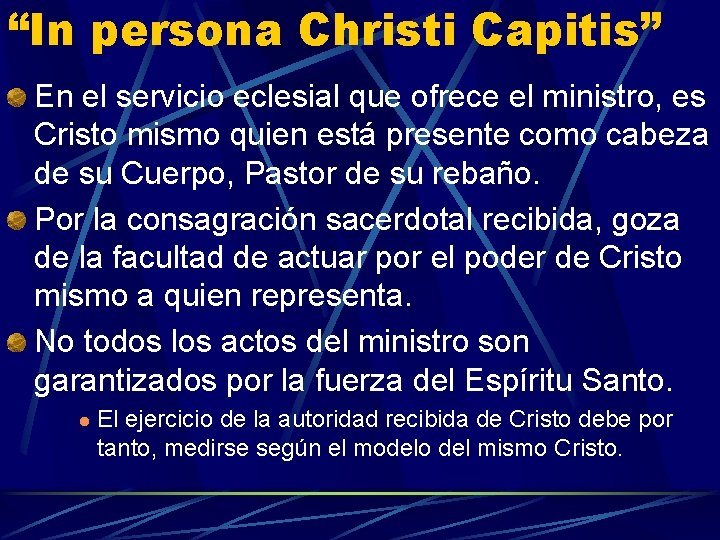 “In persona Christi Capitis”

En el servicio eclesial que ofrece el ministro, es Cristo mismo quien está presente como cabeza de su Cuerpo, Pastor de su rebaño.

Por la consagración sacerdotal recibida, goza de la facultad de actuar por el poder de Cristo mismo a quien representa.

No todos los actos del ministro son garantizados por la fuerza del Espíritu Santo.

El ejercicio de la autoridad recibida de Cristo debe por tanto, medirse según el modelo del mismo Cristo.